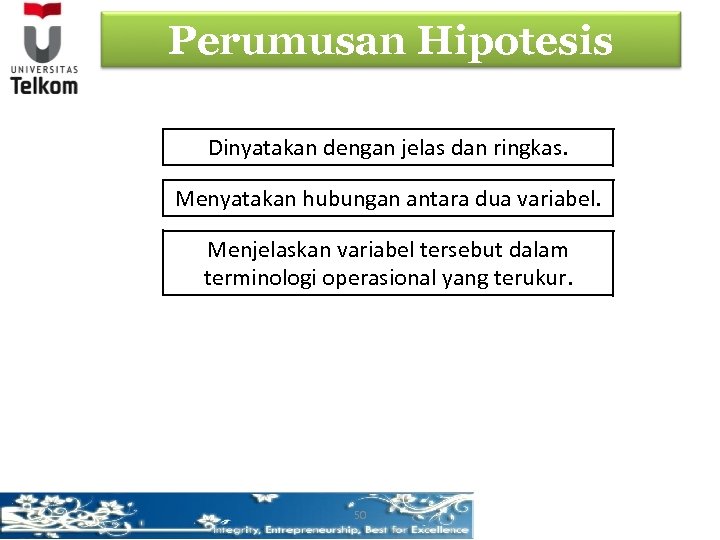 UNIVERSITAS
Telkom

Perumusan Hipotesis

Dinyatakan dengan jelas dan ringkas.

Menyatakan hubungan antara dua variabel.

Menjelaskan variabel tersebut dalam terminologi operasional yang terukur.

50

Integrity, Entrepreneurship, Best for Excellence